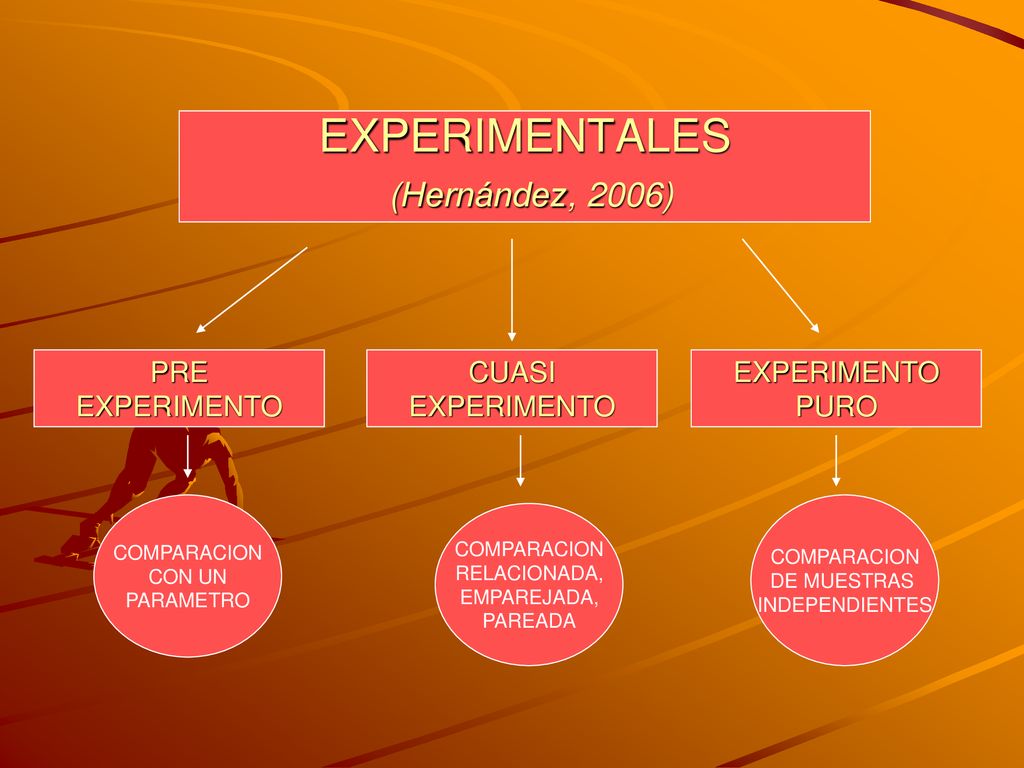 EXPERIMENTALES
(Hernández, 2006)

PRE EXPERIMENTO

CUASI EXPERIMENTO

EXPERIMENTO PURO

COMPARACION CON UN PARAMETRO

COMPARACION RELACIONADA, EMPAREJADA, PAREADA

COMPARACION DE MUESTRAS INDEPENDIENTES